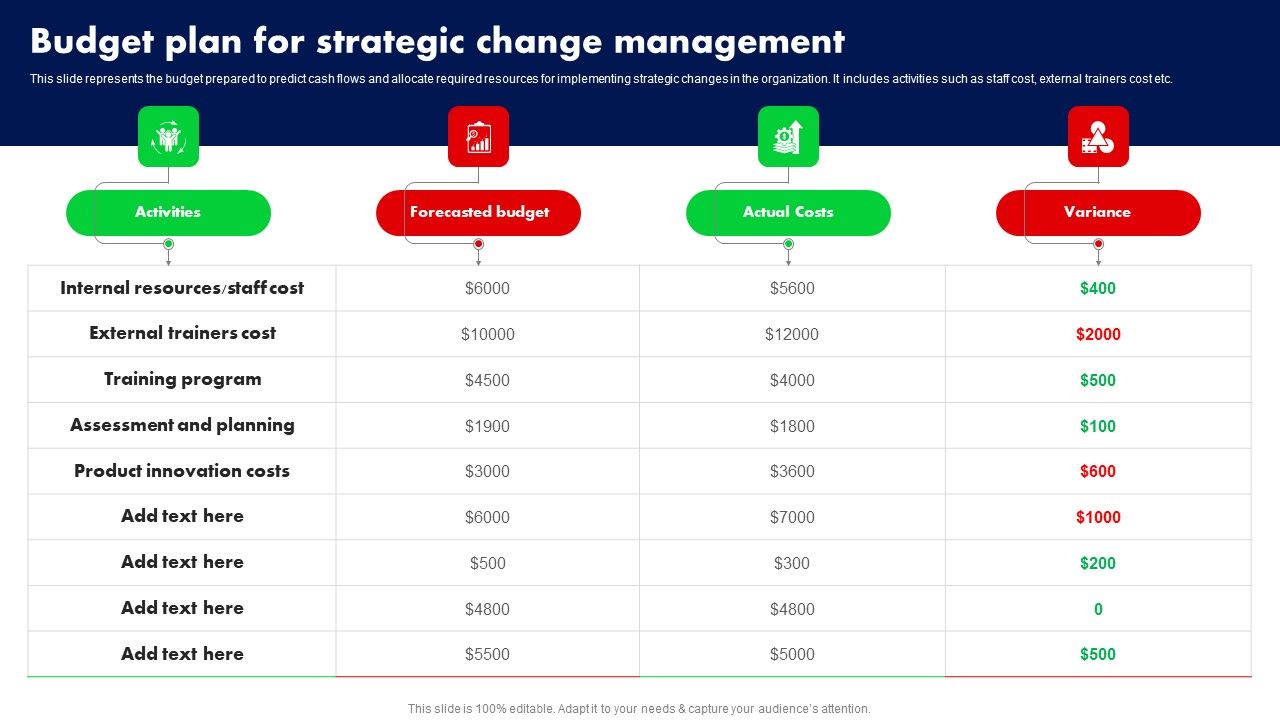 Budget plan for strategic change management

This slide represents the budget prepared to predict cash flows and allocate required resources for implementing strategic changes in the organization. It includes activities such as staff cost, external trainers cost etc.

| Activities | Forecasted budget | Actual Costs | Variance |
|---|---|---|---|
| Internal resources/staff cost | $6000 | $5600 | $400 |
| External trainers cost | $10000 | $12000 | $2000 |
| Training program | $4500 | $4000 | $500 |
| Assessment and planning | $1900 | $1800 | $100 |
| Product innovation costs | $3000 | $3600 | $600 |
| Add text here | $6000 | $7000 | $1000 |
| Add text here | $500 | $300 | $200 |
| Add text here | $4800 | $4800 | 0 |
| Add text here | $5500 | $5000 | $500 |

This slide is 100% editable. Adapt it to your needs & capture your audience's attention.